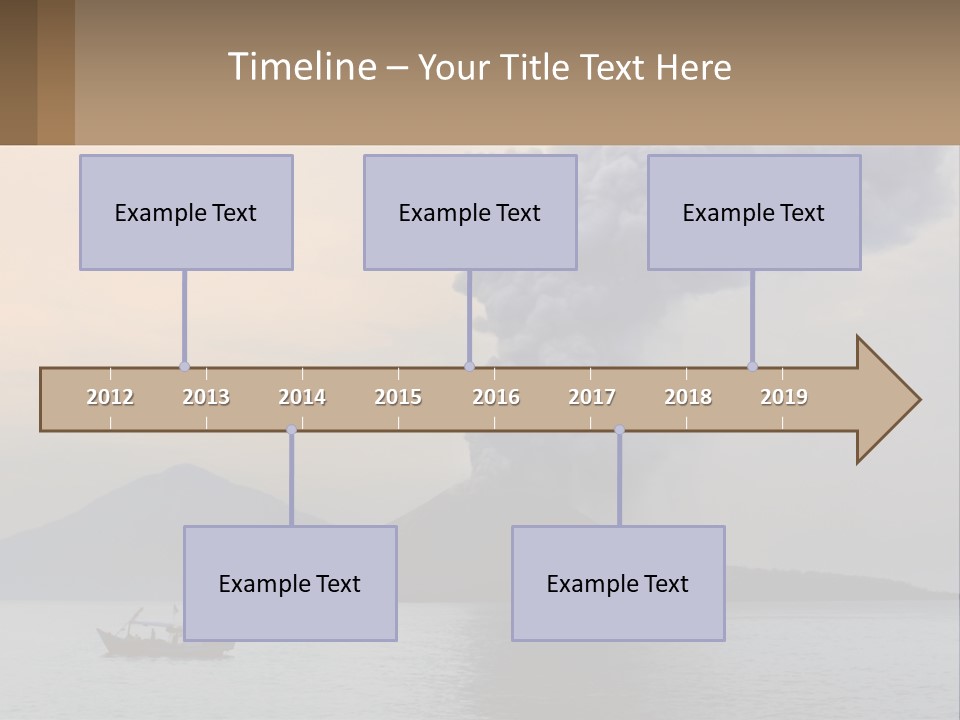 Timeline – Your Title Text Here

Example Text

Example Text

Example Text

2012 2013 2014 2015 2016 2017 2018 2019

Example Text

Example Text